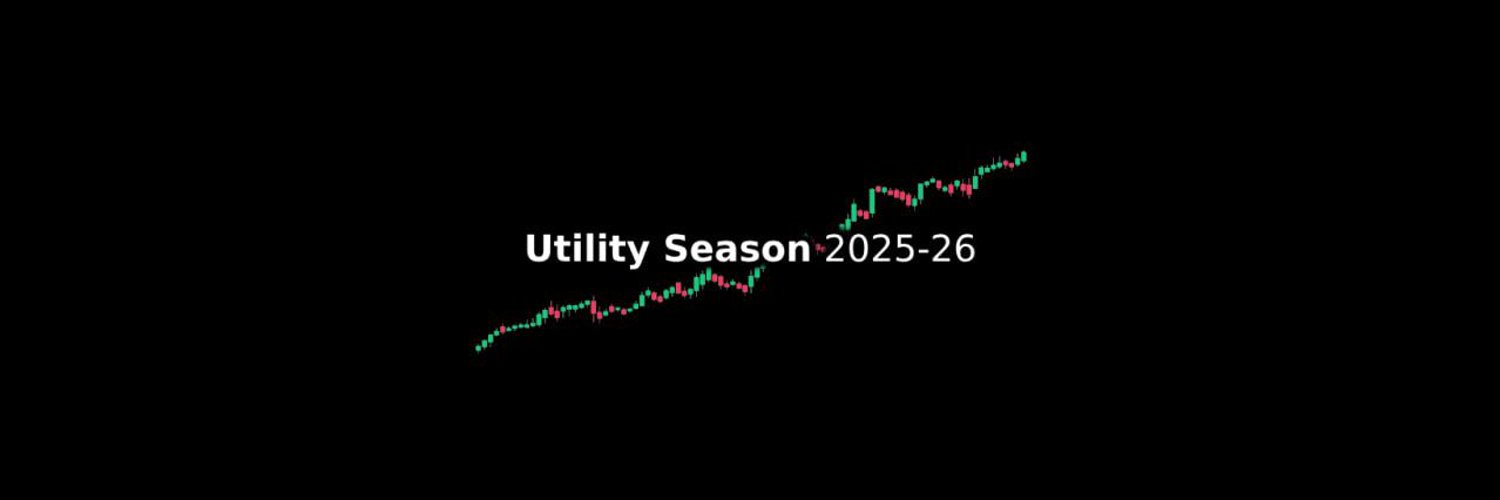 Utility Season 2025-26